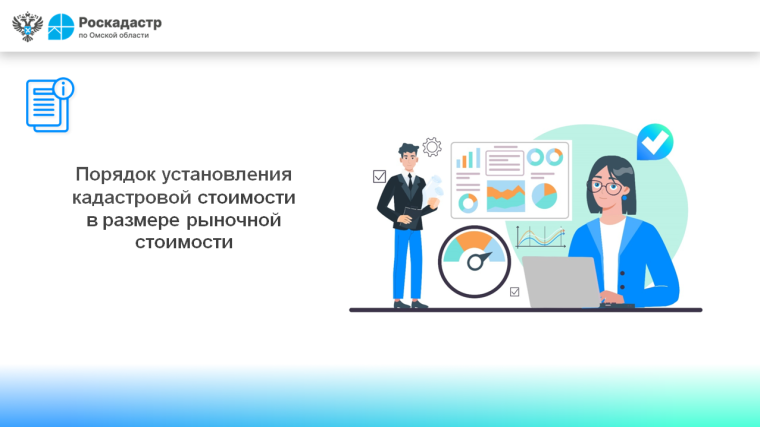 Роскадастр
по Омской области

Порядок установления кадастровой стоимости в размере рыночной стоимости